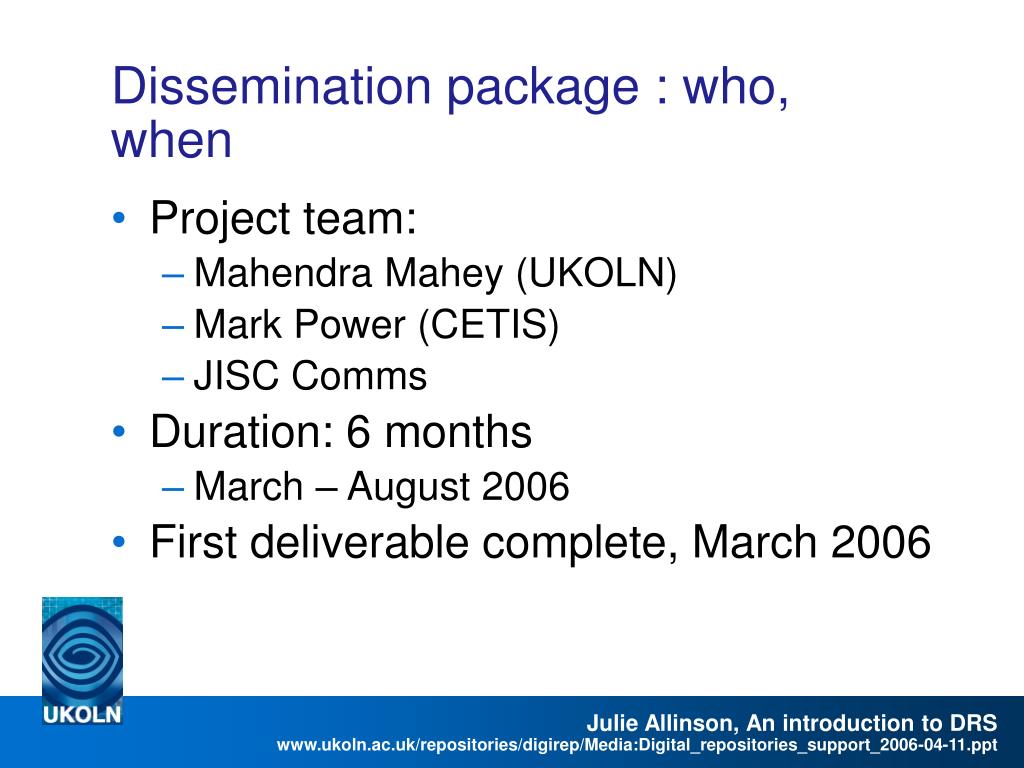 Dissemination package : who, when

• Project team:
– Mahendra Mahey (UKOLN)
– Mark Power (CETIS)
– JISC Comms
• Duration: 6 months
– March – August 2006
• First deliverable complete, March 2006

UKOLN

Julie Allinson, An introduction to DRS
www.ukoln.ac.uk/repositories/digirep/Media:Digital_repositories_support_2006-04-11.ppt